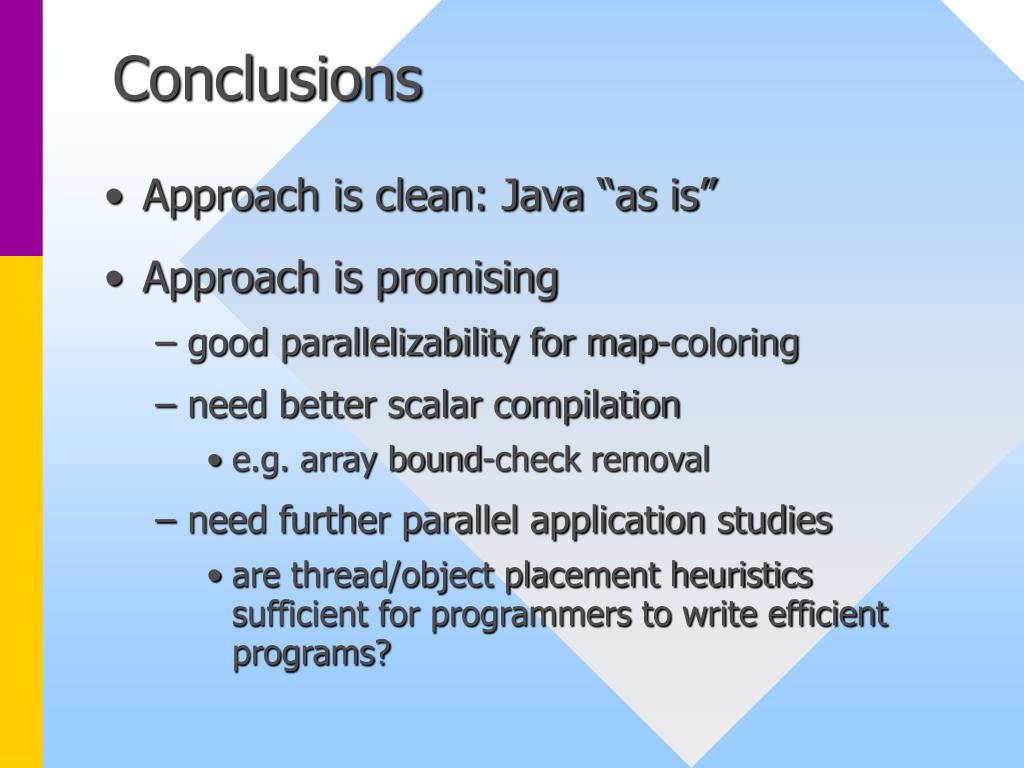 Conclusions

• Approach is clean: Java “as is”

• Approach is promising

– good parallelizability for map-coloring

– need better scalar compilation

• e.g. array bound-check removal

– need further parallel application studies

• are thread/object placement heuristics sufficient for programmers to write efficient programs?